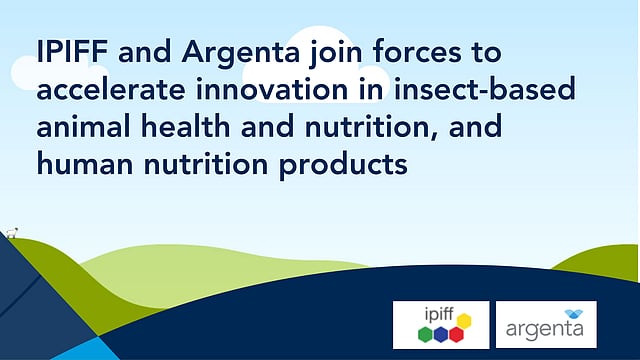 IPIFF and Argenta join forces to accelerate innovation in insect-based animal health and nutrition, and human nutrition products

ipiff

argenta